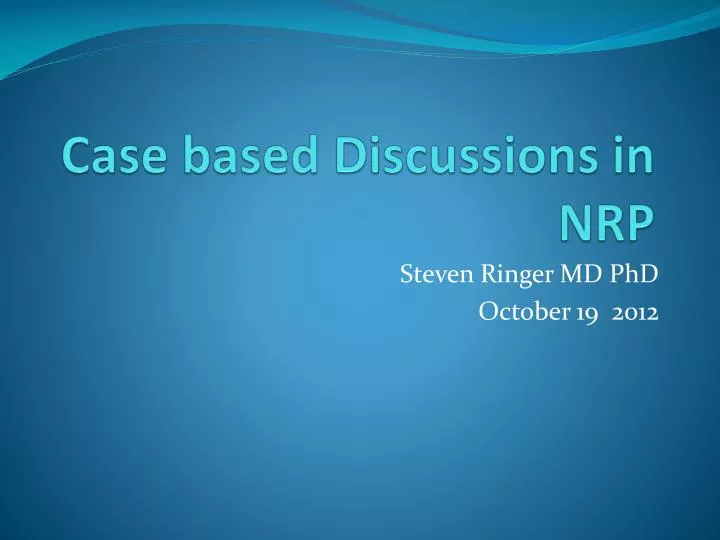 Case based Discussions in NRP

Steven Ringer MD PhD
October 19 2012